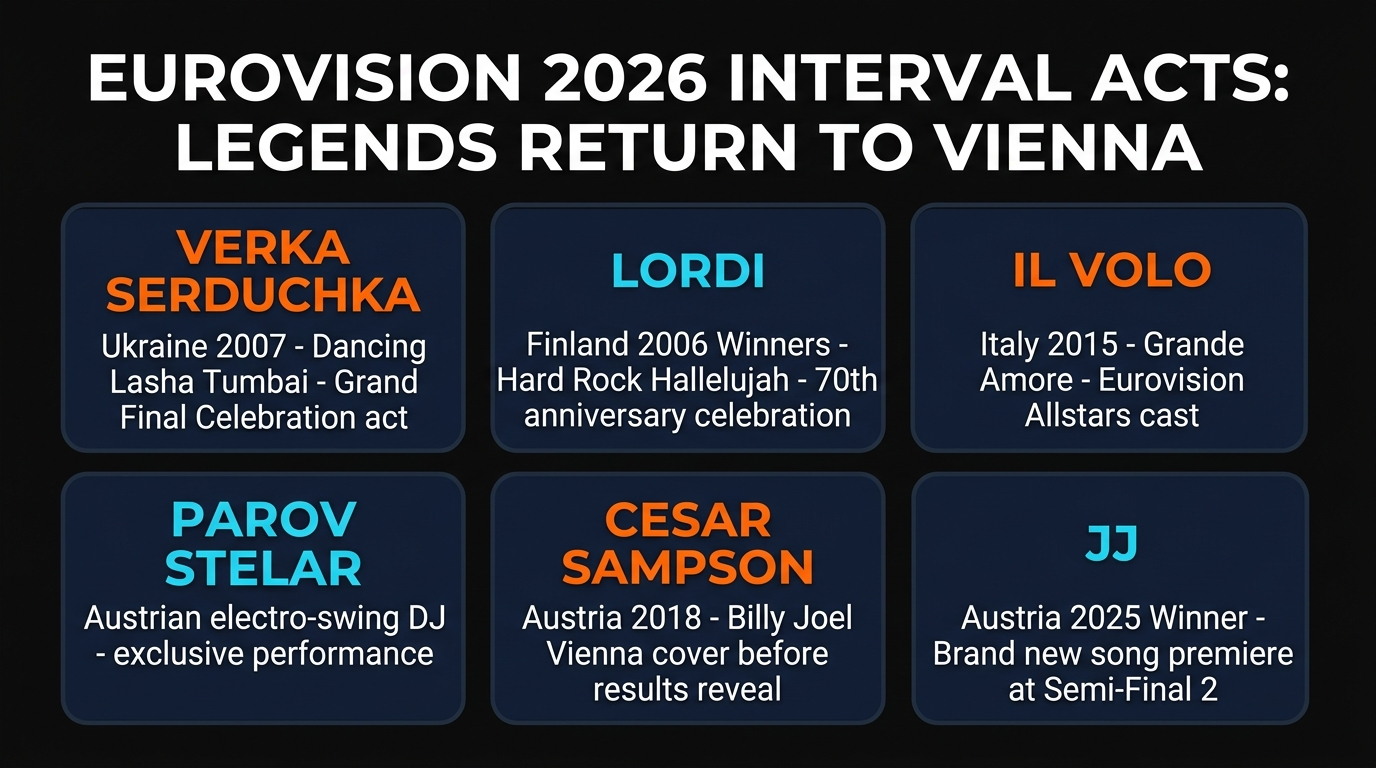 EUROVISION 2026 INTERVAL ACTS: LEGENDS RETURN TO VIENNA

VERKA SERDUCHKA

Ukraine 2007 - Dancing Lasha Tumbai - Grand Final Celebration act

LORDI

Finland 2006 Winners - Hard Rock Hallelujah - 70th anniversary celebration

IL VOLO

Italy 2015 - Grande Amore - Eurovision Allstars cast

PAROV STELAR

Austrian electro-swing DJ - exclusive performance

CESAR SAMPSON

Austria 2018 - Billy Joel Vienna cover before results reveal

JJ

Austria 2025 Winner - Brand new song premiere at Semi-Final 2